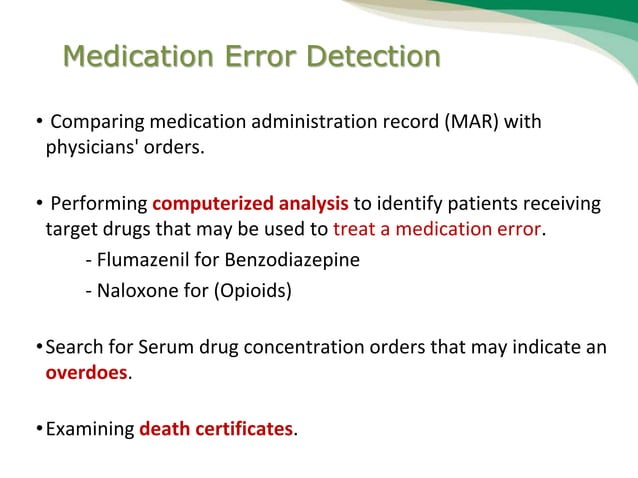 Medication Error Detection

• Comparing medication administration record (MAR) with physicians' orders.

• Performing computerized analysis to identify patients receiving target drugs that may be used to treat a medication error.
- Flumazenil for Benzodiazepine
- Naloxone for (Opioids)

• Search for Serum drug concentration orders that may indicate an overdoes.

• Examining death certificates.